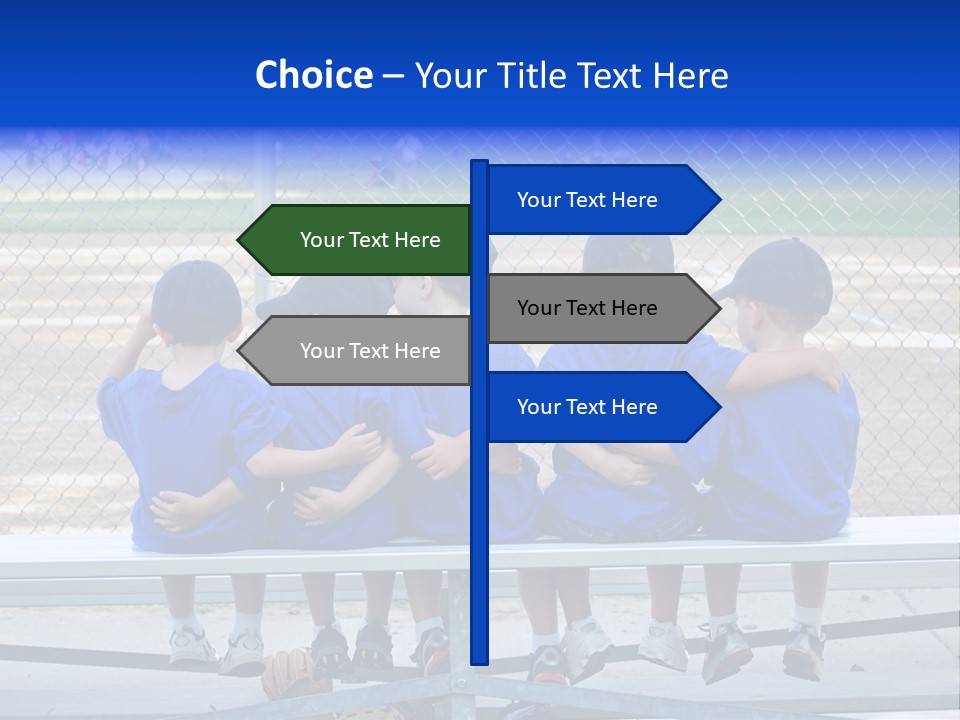 Choice – Your Title Text Here

Your Text Here

Your Text Here

Your Text Here

Your Text Here

Your Text Here